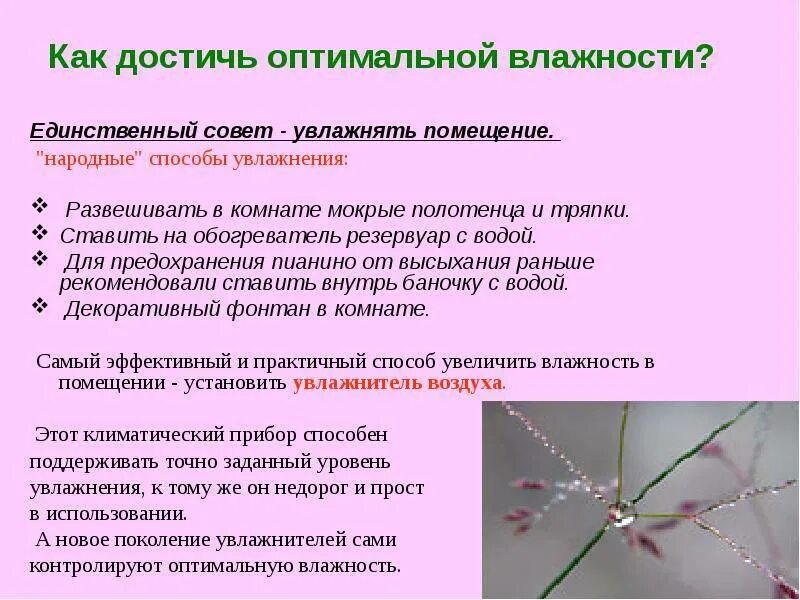 Как достичь оптимальной влажности?

Единственный совет - увлажнять помещение.
"народные" способы увлажнения:

❖ Развешивать в комнате мокрые полотенца и тряпки.
❖ Ставить на обогреватель резервуар с водой.
❖ Для предохранения пианино от высыхания раньше рекомендовали ставить внутрь баночку с водой.
❖ Декоративный фонтан в комнате.

Самый эффективный и практичный способ увеличить влажность в помещении - установить увлажнитель воздуха.

Этот климатический прибор способен поддерживать точно заданный уровень увлажнения, к тому же он недорог и прост в использовании.
А новое поколение увлажнителей сами контролируют оптимальную влажность.